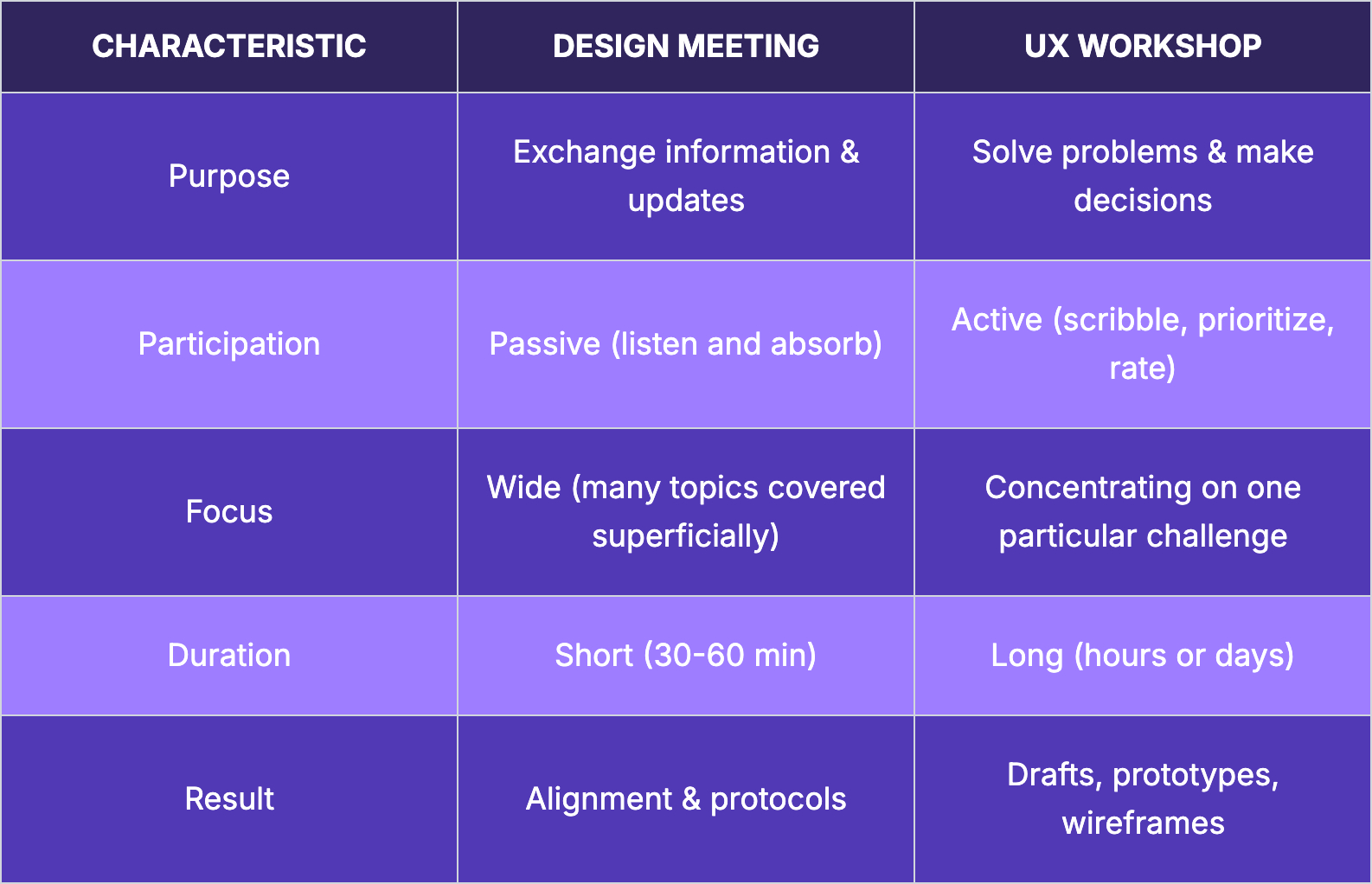 | CHARACTERISTIC | DESIGN MEETING | UX WORKSHOP |
|---|---|---|
| Purpose | Exchange information & updates | Solve problems & make decisions |
| Participation | Passive (listen and absorb) | Active (scribble, prioritize, rate) |
| Focus | Wide (many topics covered superficially) | Concentrating on one particular challenge |
| Duration | Short (30-60 min) | Long (hours or days) |
| Result | Alignment & protocols | Drafts, prototypes, wireframes |